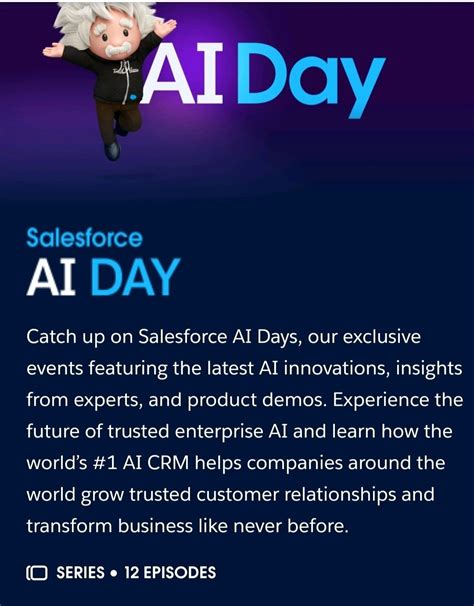 AI Day

Salesforce
AI DAY

Catch up on Salesforce AI Days, our exclusive events featuring the latest AI innovations, insights from experts, and product demos. Experience the future of trusted enterprise AI and learn how the world's #1 AI CRM helps companies around the world grow trusted customer relationships and transform business like never before.

SERIES • 12 EPISODES